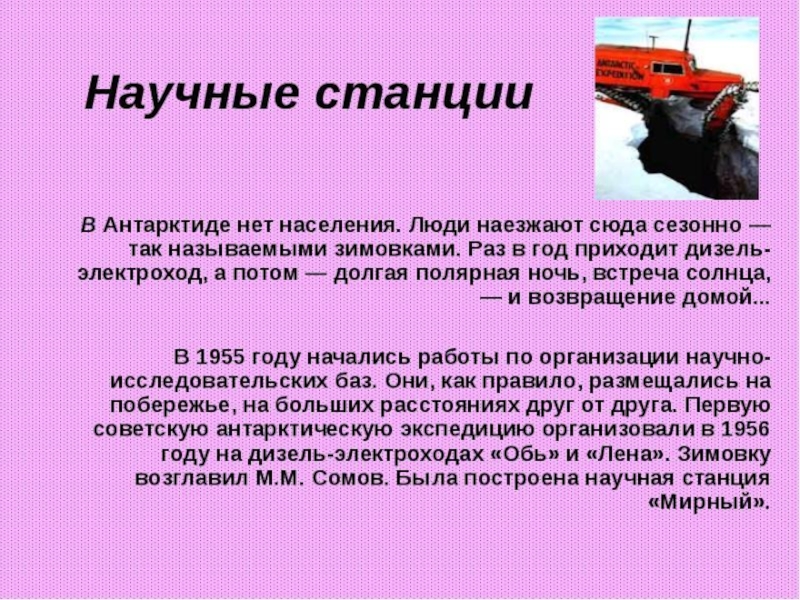 Научные станции

ANTARCTIC EXPEDITION

В Антарктиде нет населения. Люди наезжают сюда сезонно — так называемыми зимовками. Раз в год приходит дизель-электроход, а потом — долгая полярная ночь, встреча солнца, — и возвращение домой...

В 1955 году начались работы по организации научно-исследовательских баз. Они, как правило, размещались на побережье, на больших расстояниях друг от друга. Первую советскую антарктическую экспедицию организовали в 1956 году на дизель-электроходах «Обь» и «Лена». Зимовку возглавил М.М. Сомов. Была построена научная станция «Мирный».